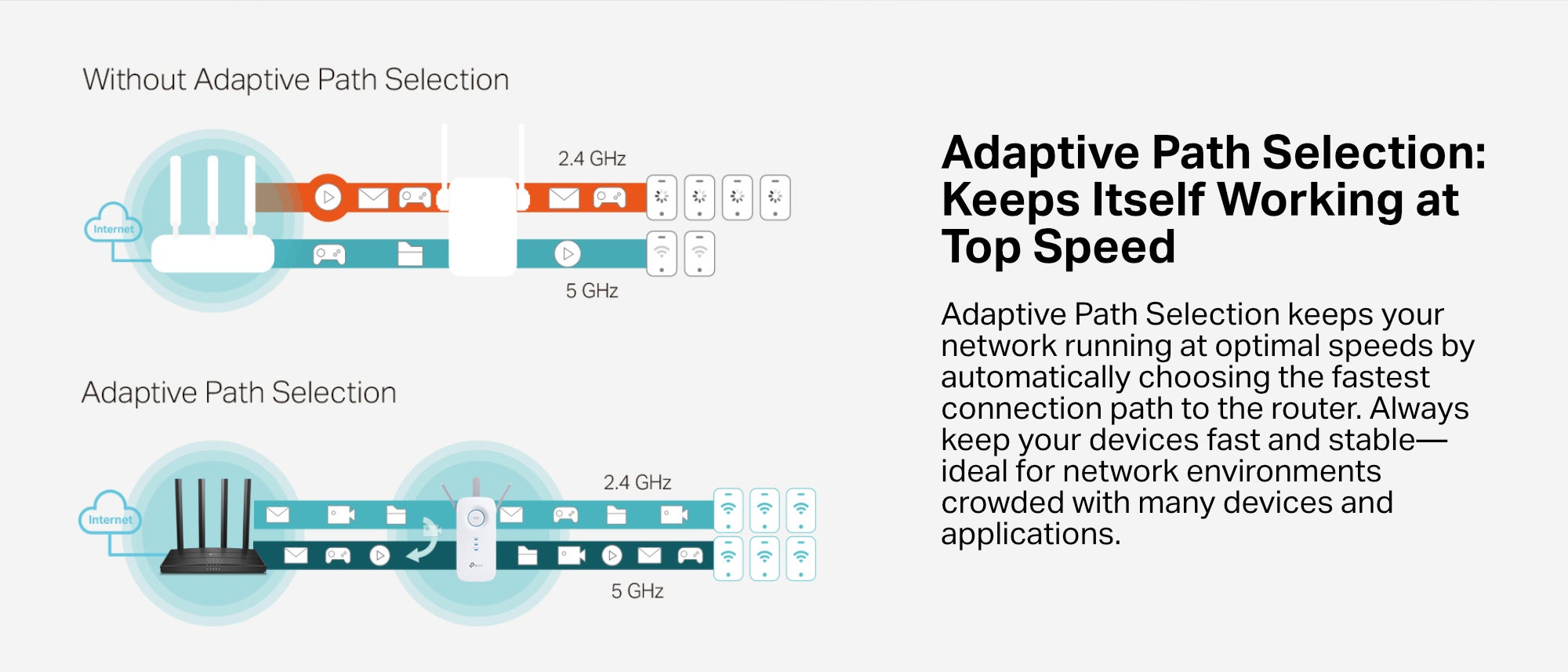 Without Adaptive Path Selection

Internet

2.4 GHz

5 GHz

Adaptive Path Selection

Internet

2.4 GHz

5 GHz

Adaptive Path Selection: Keeps Itself Working at Top Speed

Adaptive Path Selection keeps your network running at optimal speeds by automatically choosing the fastest connection path to the router. Always keep your devices fast and stable—ideal for network environments crowded with many devices and applications.